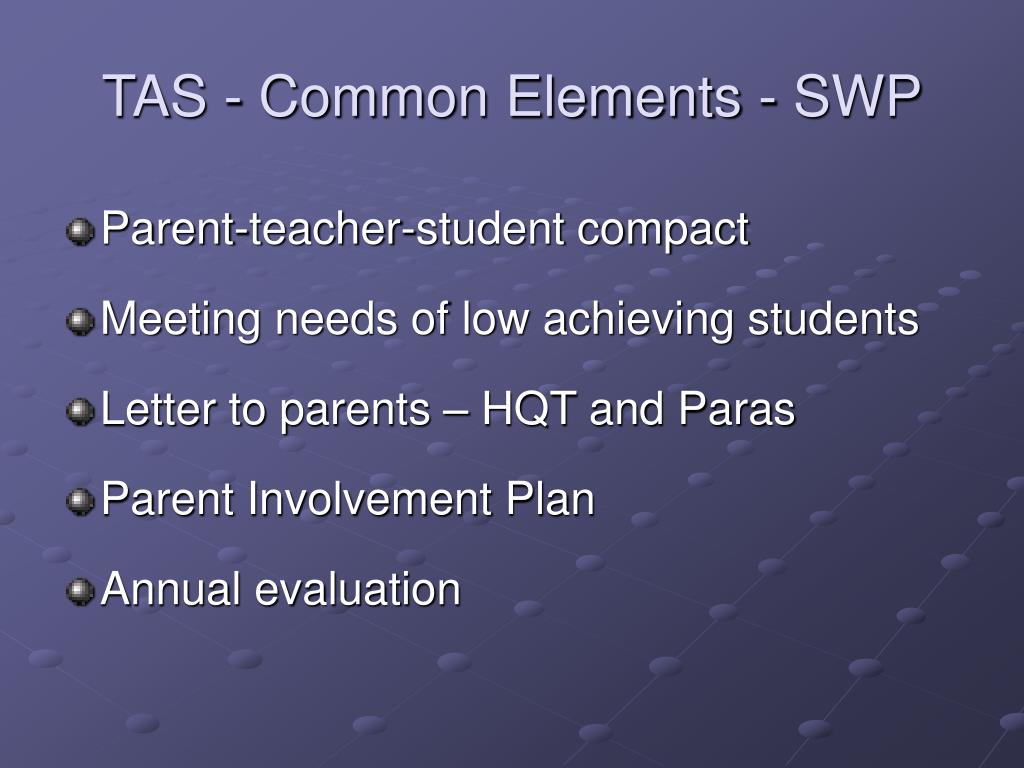 TAS - Common Elements - SWP

Parent-teacher-student compact

Meeting needs of low achieving students

Letter to parents – HQT and Paras

Parent Involvement Plan

Annual evaluation